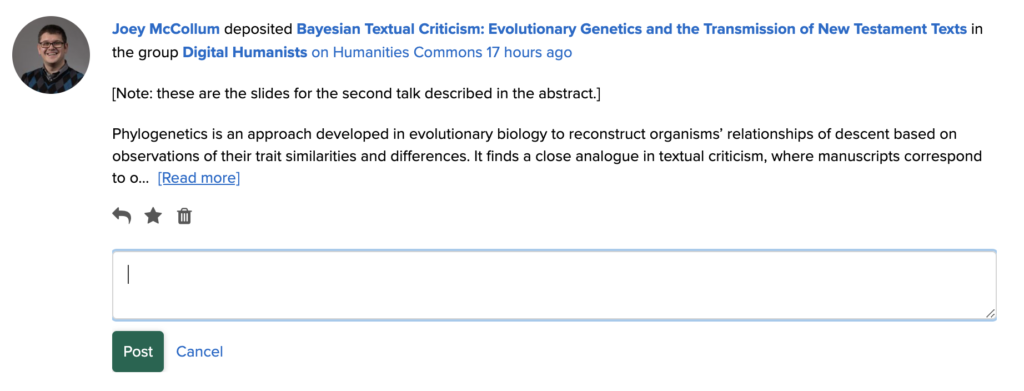 Joey McCollum deposited Bayesian Textual Criticism: Evolutionary Genetics and the Transmission of New Testament Texts in the group Digital Humanists on Humanities Commons 17 hours ago

[Note: these are the slides for the second talk described in the abstract.]

Phylogenetics is an approach developed in evolutionary biology to reconstruct organisms' relationships of descent based on observations of their trait similarities and differences. It finds a close analogue in textual criticism, where manuscripts correspond to o... [Read more]

Post Cancel